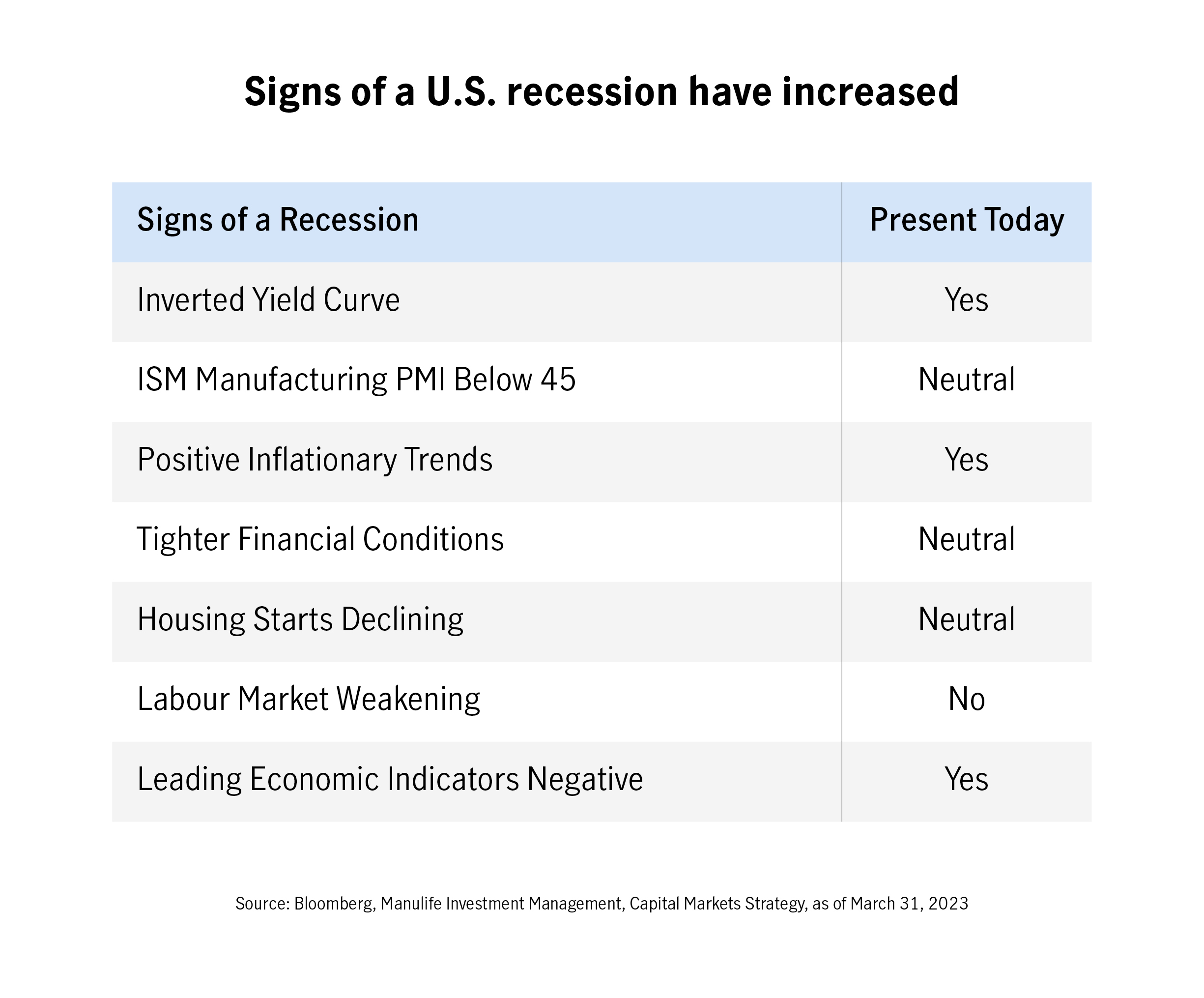 Signs of a U.S. recession have increased

| Signs of a Recession | Present Today |
|---|---|
| Inverted Yield Curve | Yes |
| ISM Manufacturing PMI Below 45 | Neutral |
| Positive Inflationary Trends | Yes |
| Tighter Financial Conditions | Neutral |
| Housing Starts Declining | Neutral |
| Labour Market Weakening | No |
| Leading Economic Indicators Negative | Yes |

Source: Bloomberg, Manulife Investment Management, Capital Markets Strategy, as of March 31, 2023